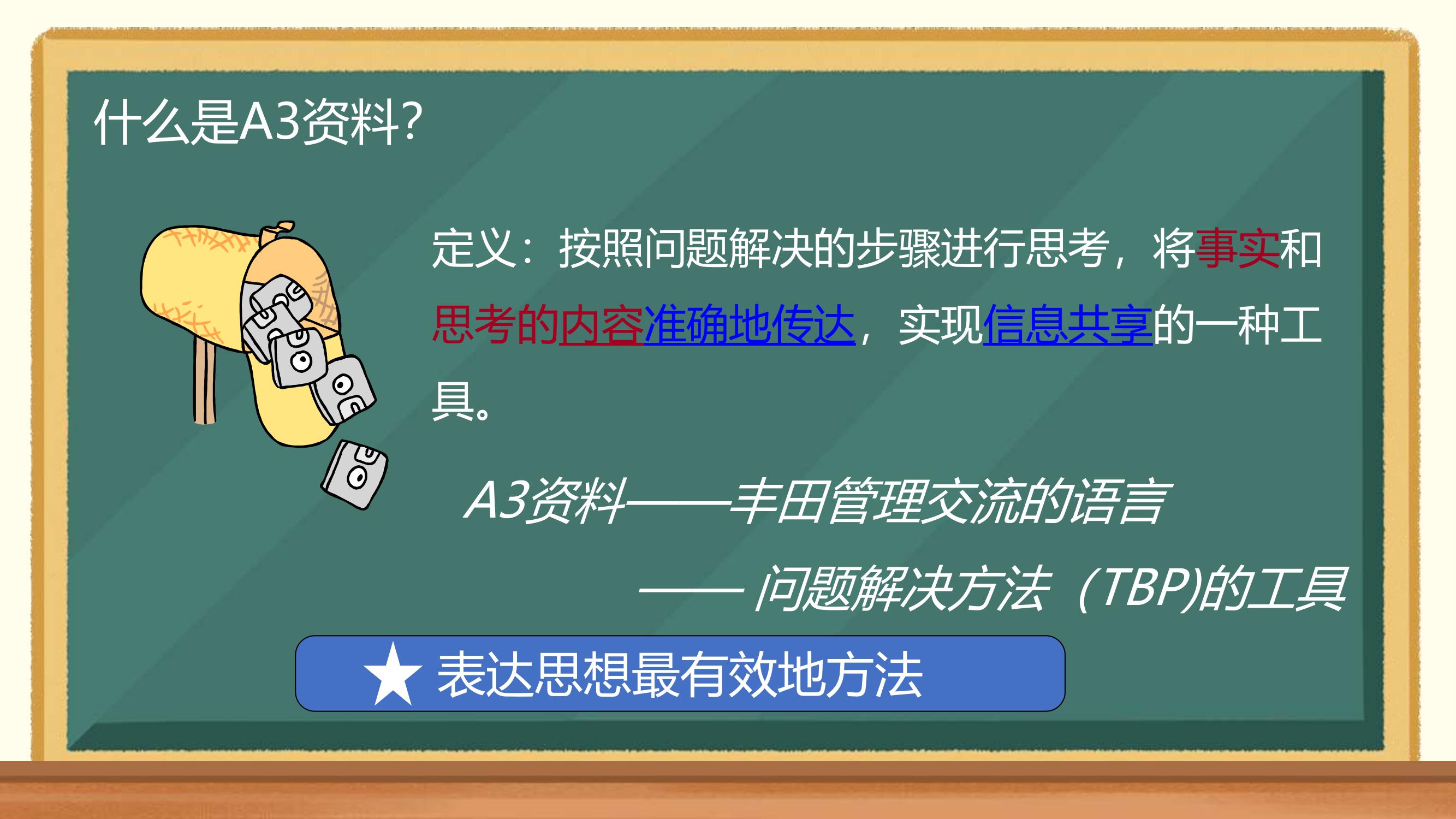 什么是A3资料?

定义：按照问题解决的步骤进行思考，将事实和思考的内容准确地传达，实现信息共享的一种工具。

A3资料——丰田管理交流的语言

—— 问题解决方法（TBP)的工具

★ 表达思想最有效地方法